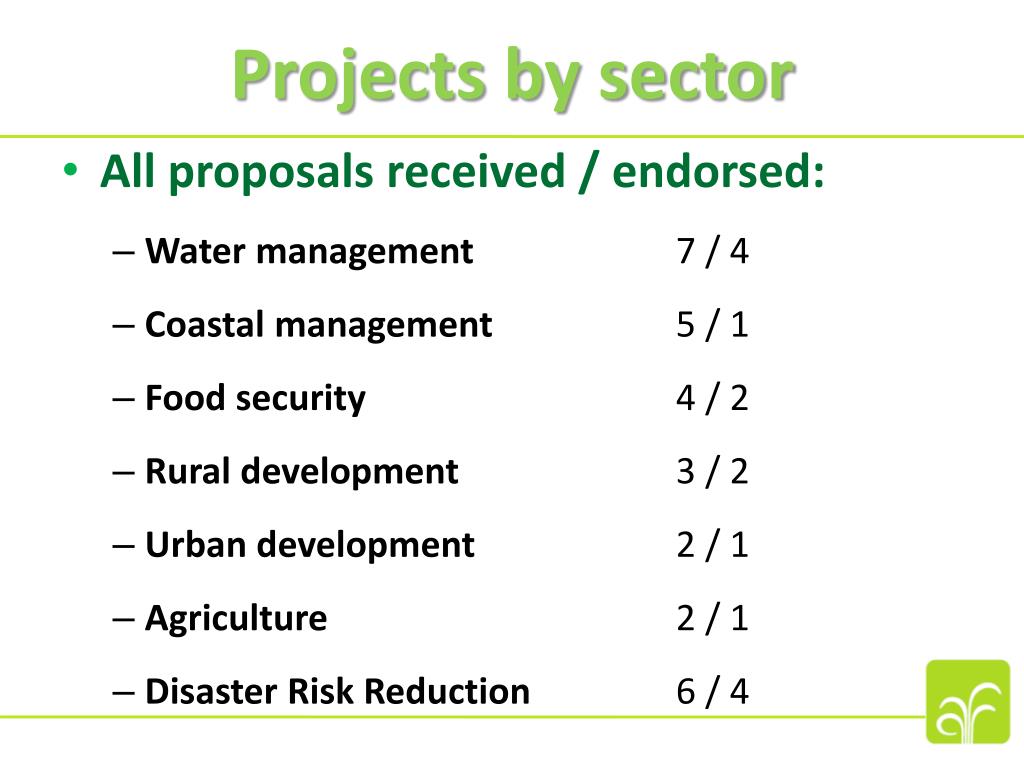 Projects by sector

• All proposals received / endorsed:

– Water management 7 / 4

– Coastal management 5 / 1

– Food security 4 / 2

– Rural development 3 / 2

– Urban development 2 / 1

– Agriculture 2 / 1

– Disaster Risk Reduction 6 / 4